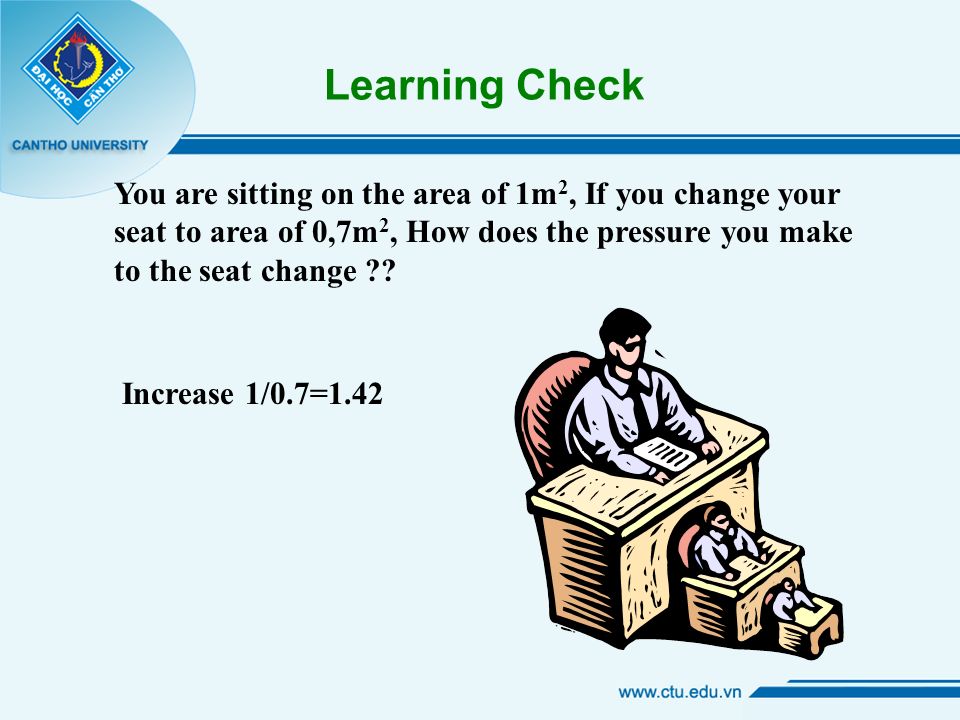 ĐẠI HỌC CẦN THƠ
CANTHO UNIVERSITY

Learning Check

You are sitting on the area of $1m^2$, If you change your seat to area of $0,7m^2$, How does the pressure you make to the seat change ??

Increase 1/0.7=1.42

www.ctu.edu.vn